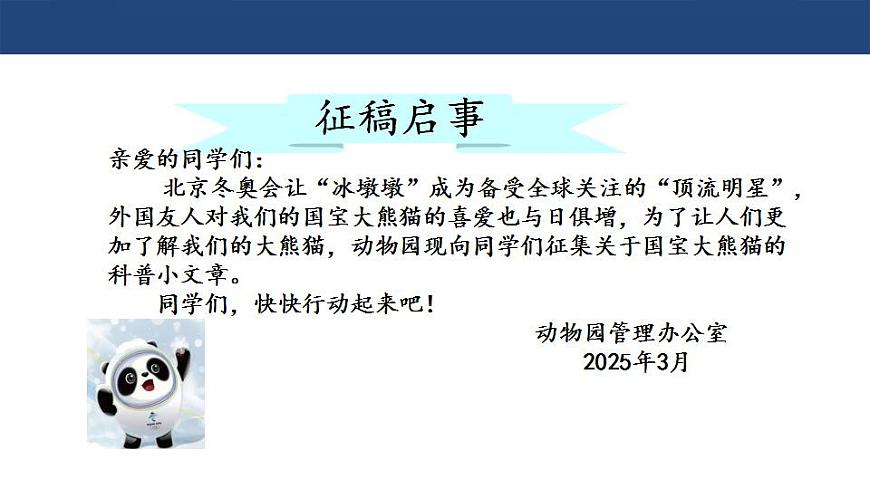 征稿启事

亲爱的同学们：

北京冬奥会让“冰墩墩”成为备受全球关注的“顶流明星”，外国友人对我们的国宝大熊猫的喜爱也与日俱增，为了让人们更加了解我们的大熊猫，动物园现向同学们征集关于国宝大熊猫的科普小文章。

同学们，快快行动起来吧！

动物园管理办公室
2025年3月